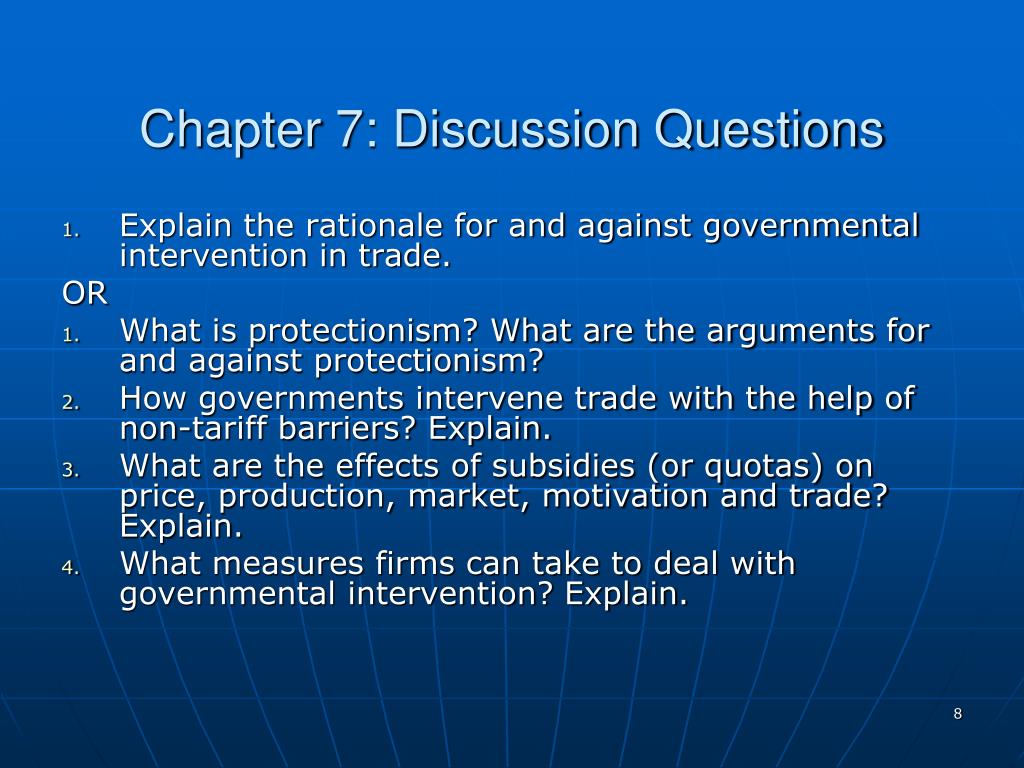 Chapter 7: Discussion Questions

1. Explain the rationale for and against governmental intervention in trade.

OR

1. What is protectionism? What are the arguments for and against protectionism?
2. How governments intervene trade with the help of non-tariff barriers? Explain.
3. What are the effects of subsidies (or quotas) on price, production, market, motivation and trade? Explain.
4. What measures firms can take to deal with governmental intervention? Explain.

8